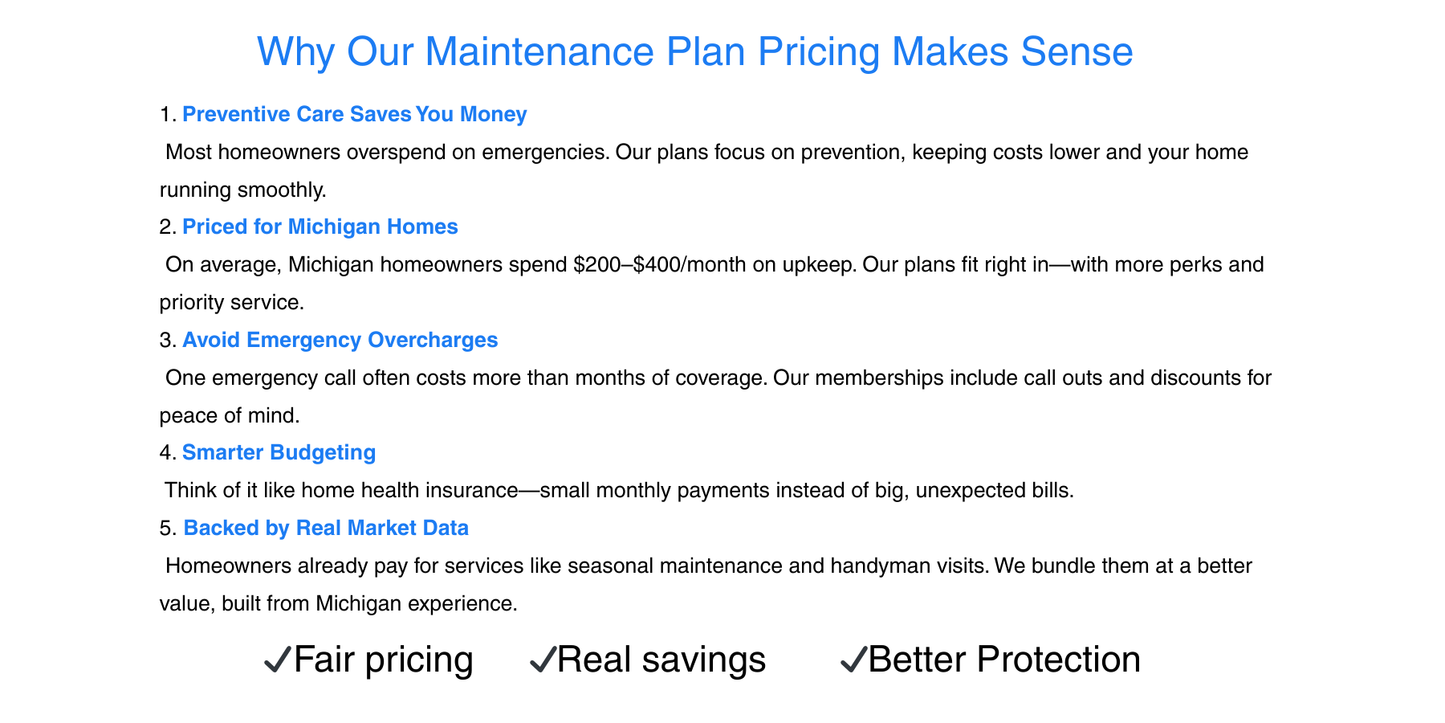 Why Our Maintenance Plan Pricing Makes Sense

1. Preventive Care Saves You Money

Most homeowners overspend on emergencies. Our plans focus on prevention, keeping costs lower and your home running smoothly.

2. Priced for Michigan Homes

On average, Michigan homeowners spend \$200–\$400/month on upkeep. Our plans fit right in—with more perks and priority service.

3. Avoid Emergency Overcharges

One emergency call often costs more than months of coverage. Our memberships include call outs and discounts for peace of mind.

4. Smarter Budgeting

Think of it like home health insurance—small monthly payments instead of big, unexpected bills.

5. Backed by Real Market Data

Homeowners already pay for services like seasonal maintenance and handyman visits. We bundle them at a better value, built from Michigan experience.

✓Fair pricing ✓Real savings ✓Better Protection